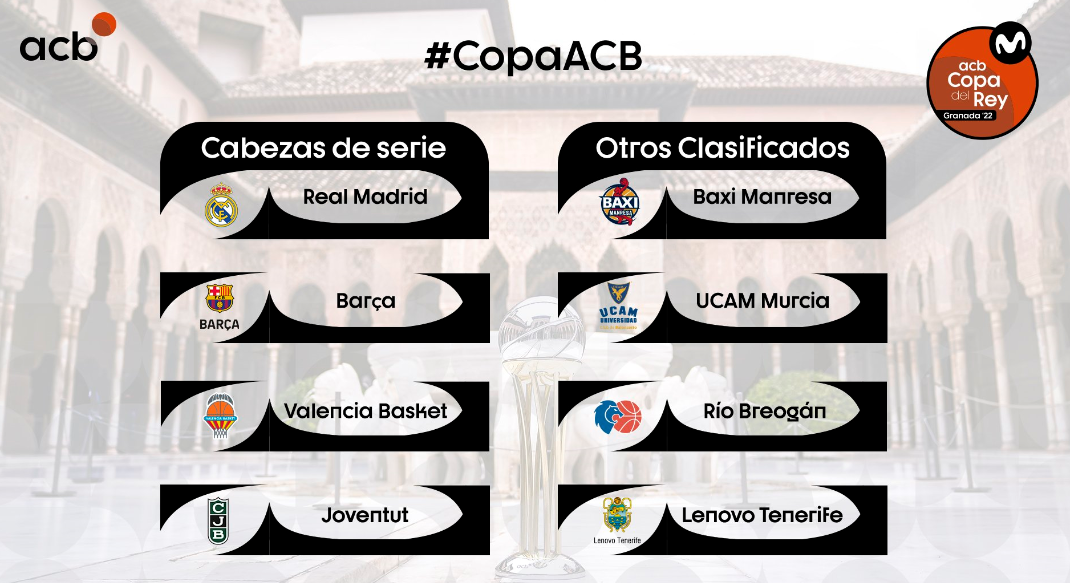 acb

#CopaACB

acb Copa del Rey Granada '22

Cabezas de serie

Real Madrid

BARÇA

Barça

Valencia Basket

CJB

Joventut

Otros Clasificados

BAXI MANRESA

Baxi Manresa

UCAM UNIVERSIDAD

UCAM Murcia

Río Breogán

Lenovo Tenerife

Lenovo Tenerife